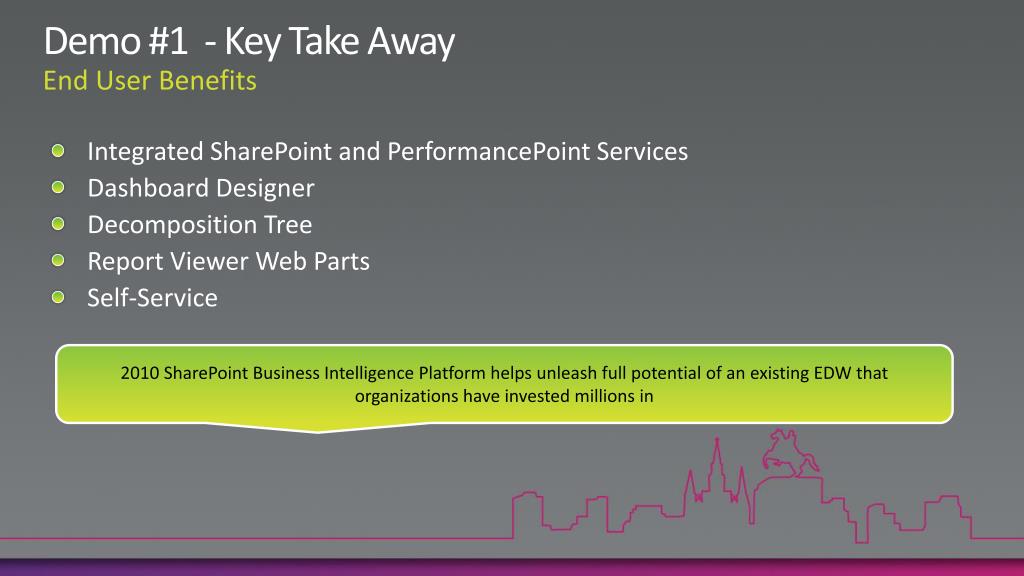 Demo #1 - Key Take Away
End User Benefits

Integrated SharePoint and PerformancePoint Services
Dashboard Designer
Decomposition Tree
Report Viewer Web Parts
Self-Service

2010 SharePoint Business Intelligence Platform helps unleash full potential of an existing EDW that organizations have invested millions in